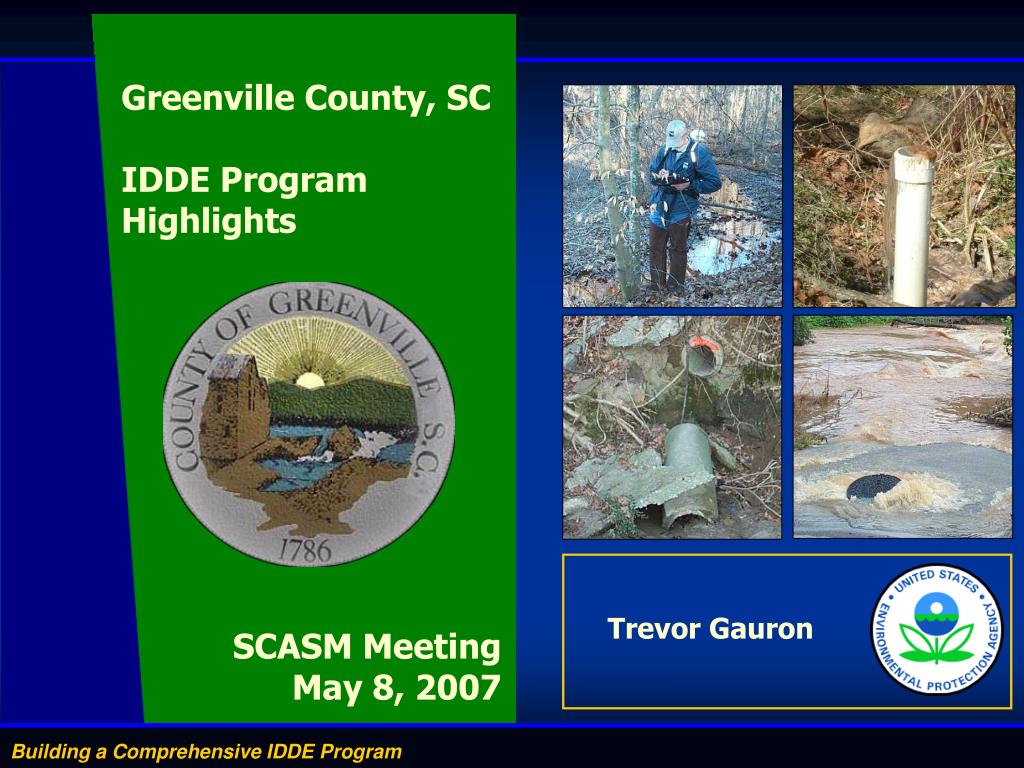 Greenville County, SC

IDDE Program Highlights

COUNTY OF GREENVILLE S.C.
1786

SCASM Meeting
May 8, 2007

Trevor Gauron

UNITED STATES ENVIRONMENTAL PROTECTION AGENCY

Building a Comprehensive IDDE Program